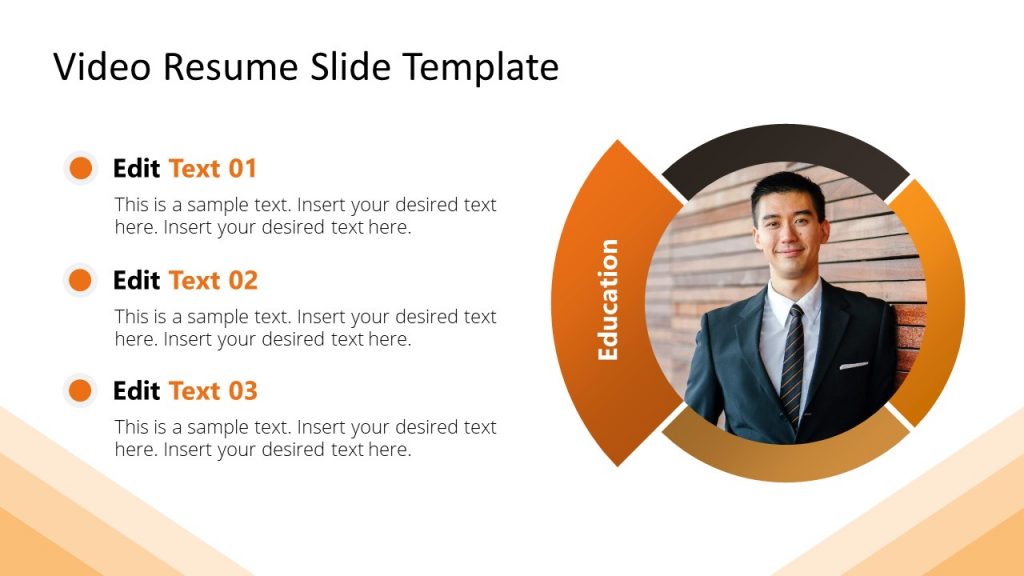 Video Resume Slide Template

Edit Text 01

This is a sample text. Insert your desired text here. Insert your desired text here.

Edit Text 02

This is a sample text. Insert your desired text here. Insert your desired text here.

Edit Text 03

This is a sample text. Insert your desired text here. Insert your desired text here.

Education